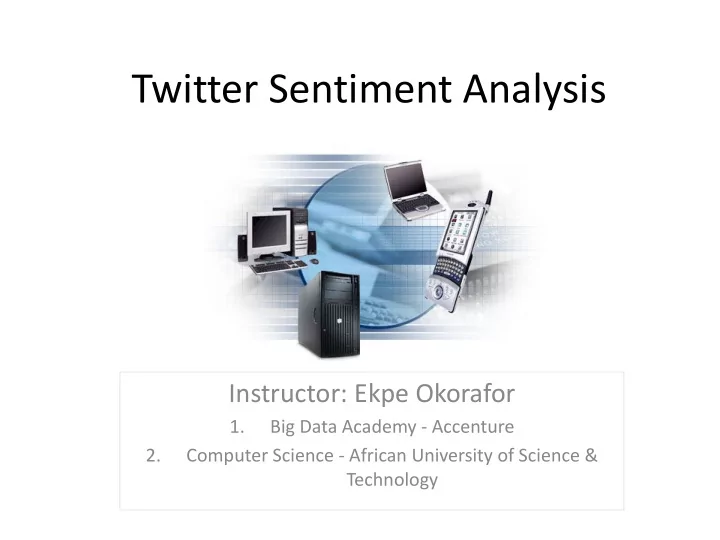 Twitter Sentiment Analysis

Instructor: Ekpe Okorafor

1. Big Data Academy - Accenture
2. Computer Science - African University of Science & Technology